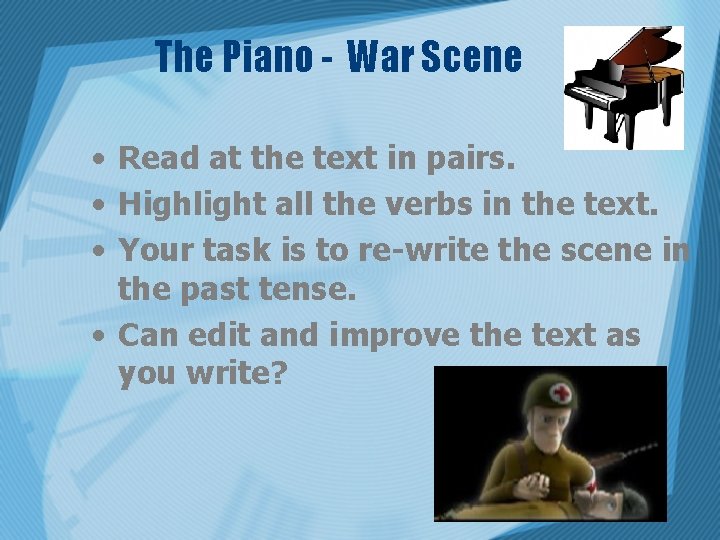 The Piano - War Scene

• Read at the text in pairs.
• Highlight all the verbs in the text.
• Your task is to re-write the scene in the past tense.
• Can edit and improve the text as you write?